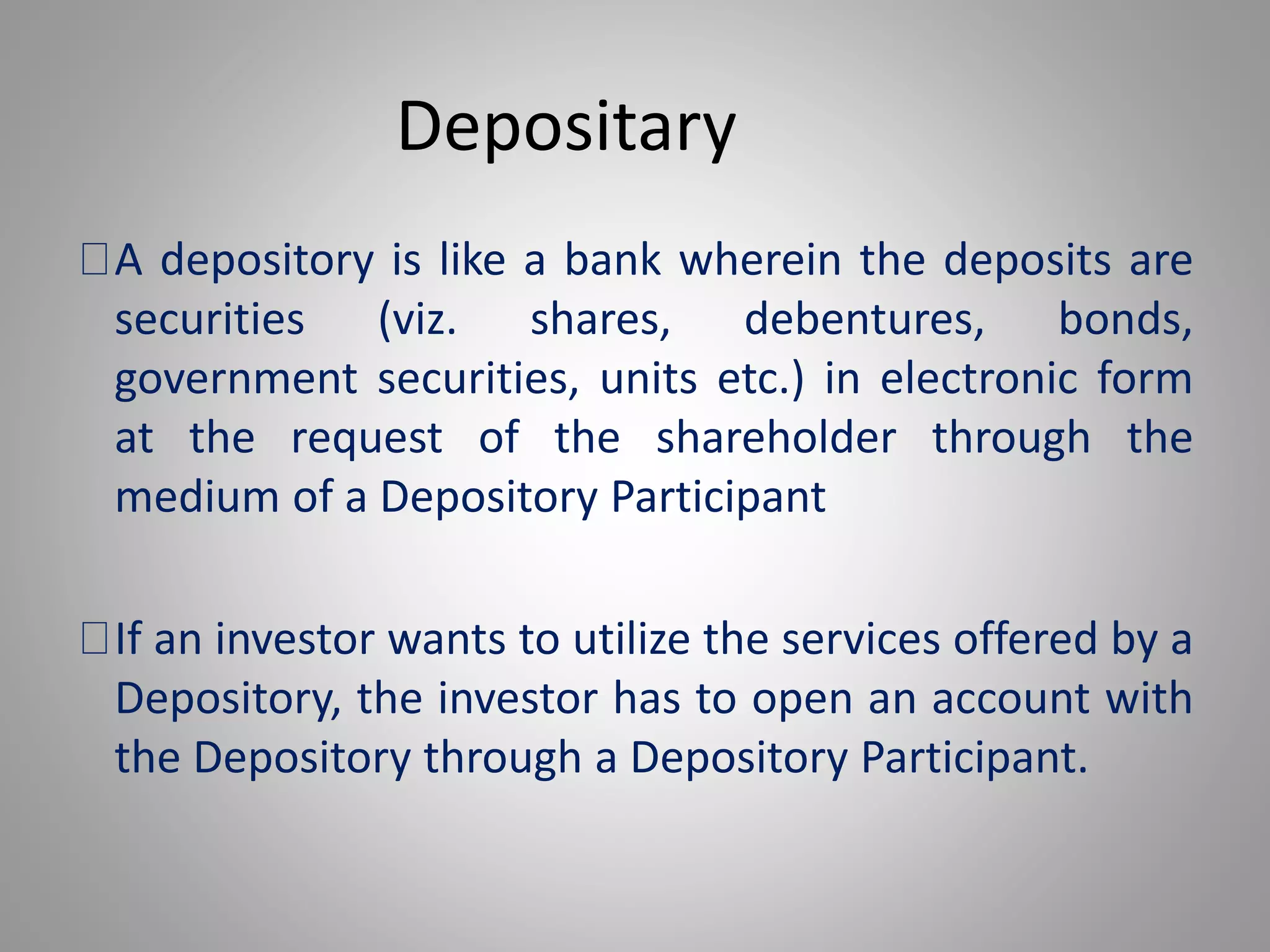 Depositary

A depository is like a bank wherein the deposits are securities (viz. shares, debentures, bonds, government securities, units etc.) in electronic form at the request of the shareholder through the medium of a Depository Participant

If an investor wants to utilize the services offered by a Depository, the investor has to open an account with the Depository through a Depository Participant.